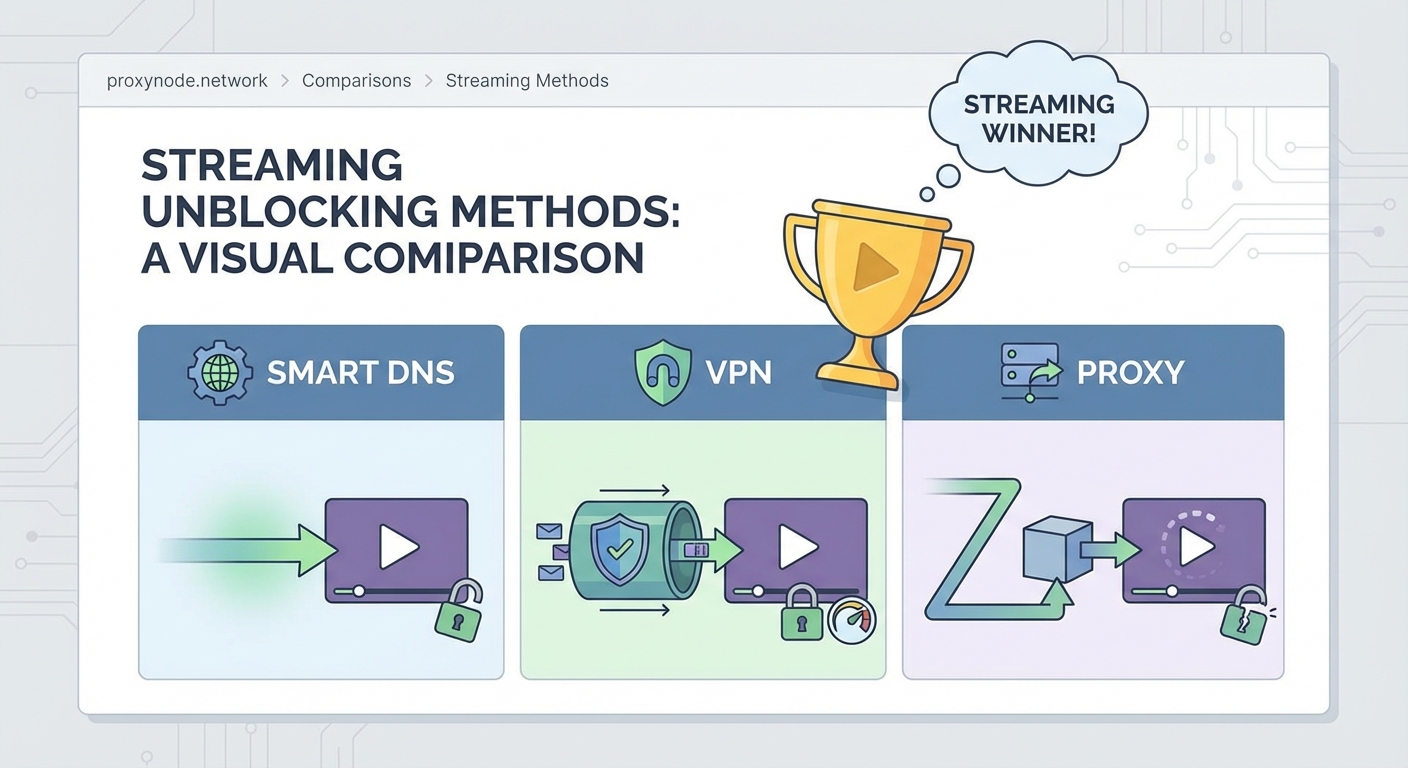 proxynode.network > Comparisons > Streaming Methods

STREAMING WINNER!

STREAMING UNBLOCKING METHODS: A VISUAL COMIPARISON

SMART DNS

VPN

PROXY